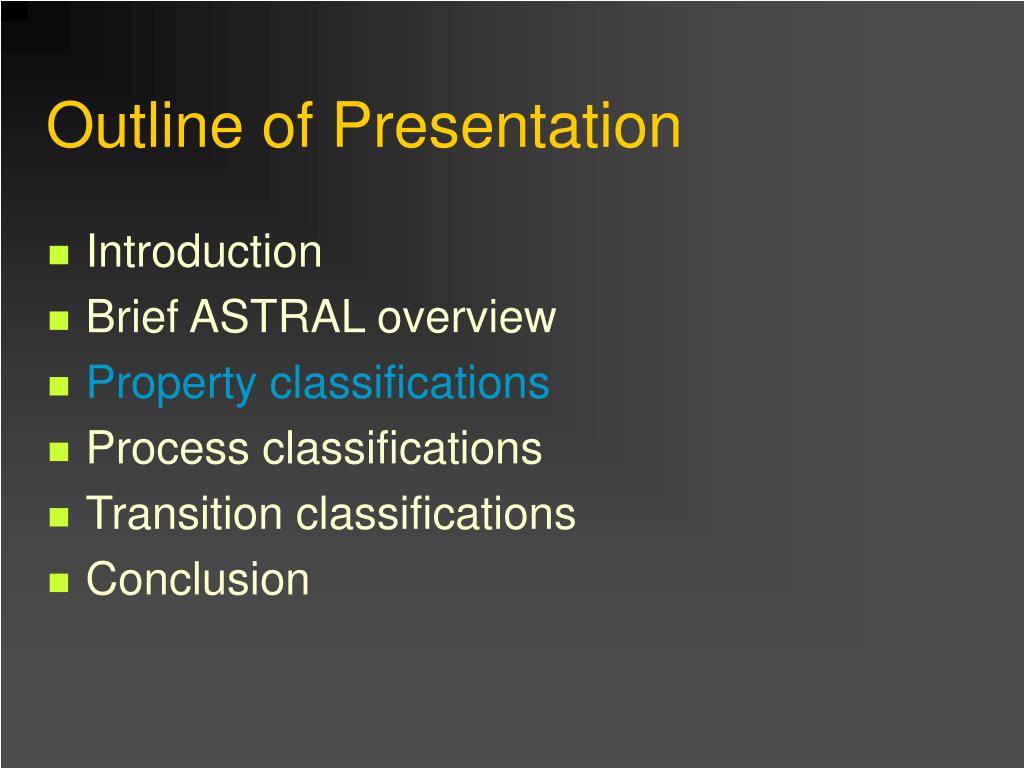 Outline of Presentation

- Introduction
- Brief ASTRAL overview
- Property classifications
- Process classifications
- Transition classifications
- Conclusion